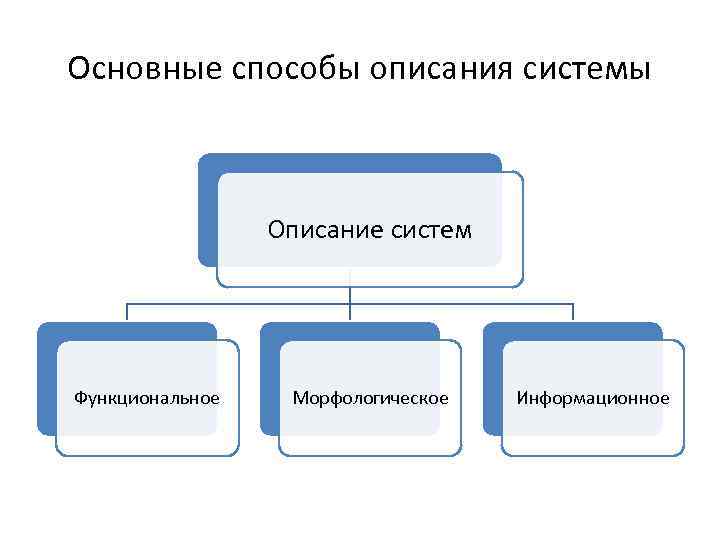 Основные способы описания системы

Описание систем

Функциональное

Морфологическое

Информационное